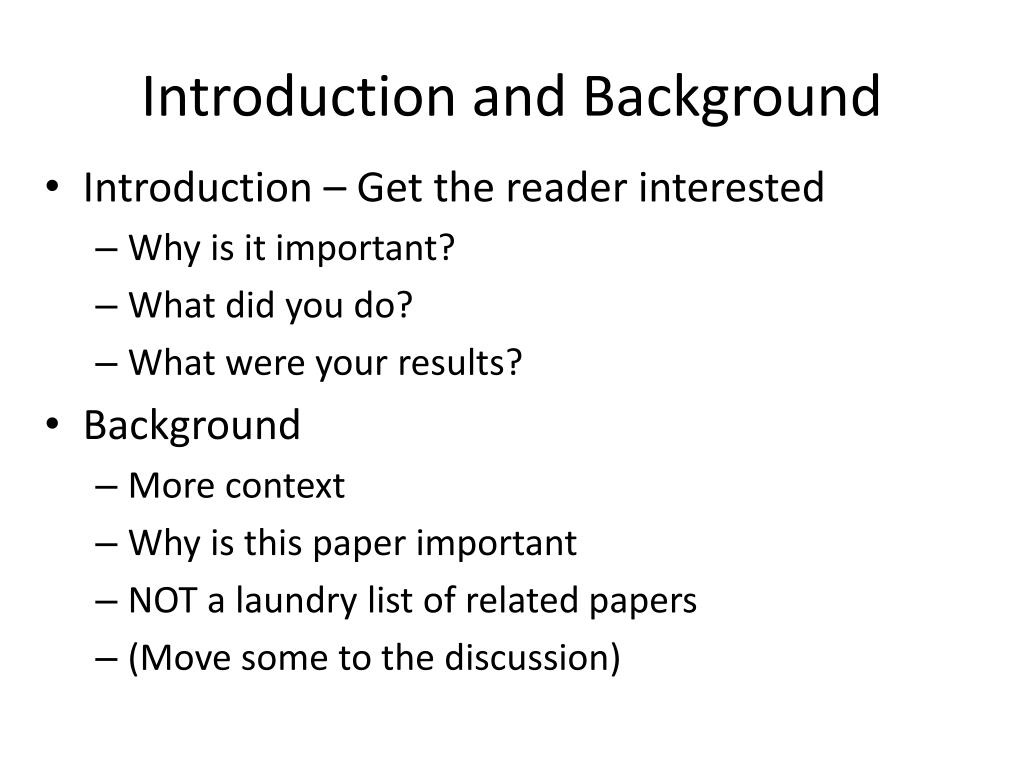 Introduction and Background

• Introduction – Get the reader interested
  – Why is it important?
  – What did you do?
  – What were your results?
• Background
  – More context
  – Why is this paper important
  – NOT a laundry list of related papers
  – (Move some to the discussion)